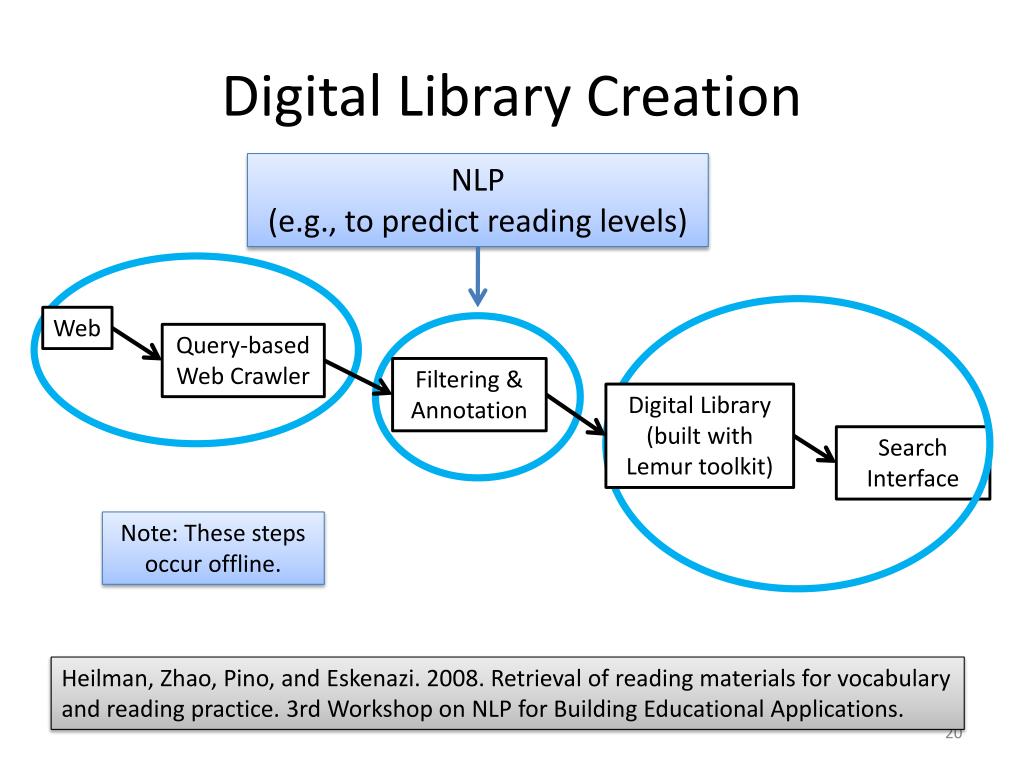 Digital Library Creation

NLP
(e.g., to predict reading levels)

Web

Query-based Web Crawler

Filtering & Annotation

Digital Library (built with Lemur toolkit)

Search Interface

Note: These steps occur offline.

Heilman, Zhao, Pino, and Eskenazi. 2008. Retrieval of reading materials for vocabulary and reading practice. 3rd Workshop on NLP for Building Educational Applications.

20